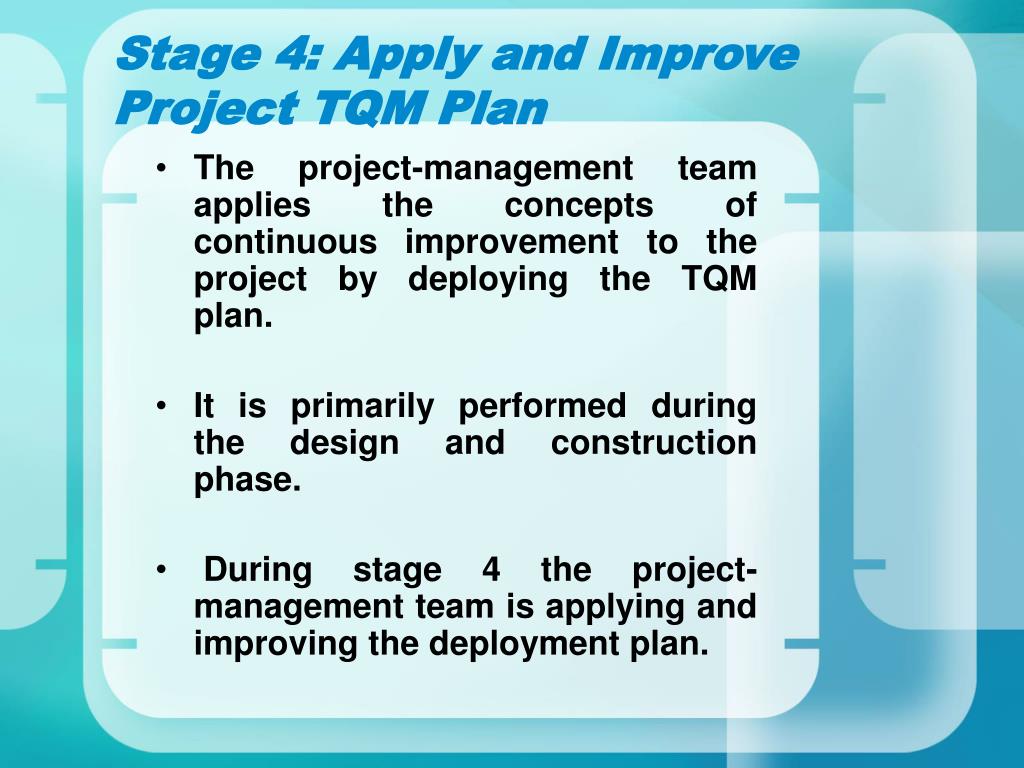 Stage 4: Apply and Improve Project TQM Plan

• The project-management team applies the concepts of continuous improvement to the project by deploying the TQM plan.

• It is primarily performed during the design and construction phase.

• During stage 4 the project-management team is applying and improving the deployment plan.